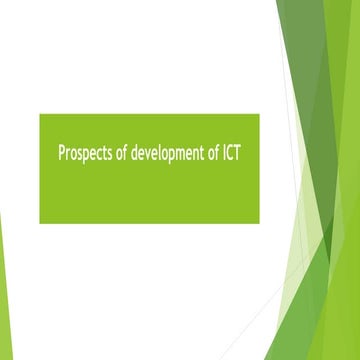 Prospects of development of ICT